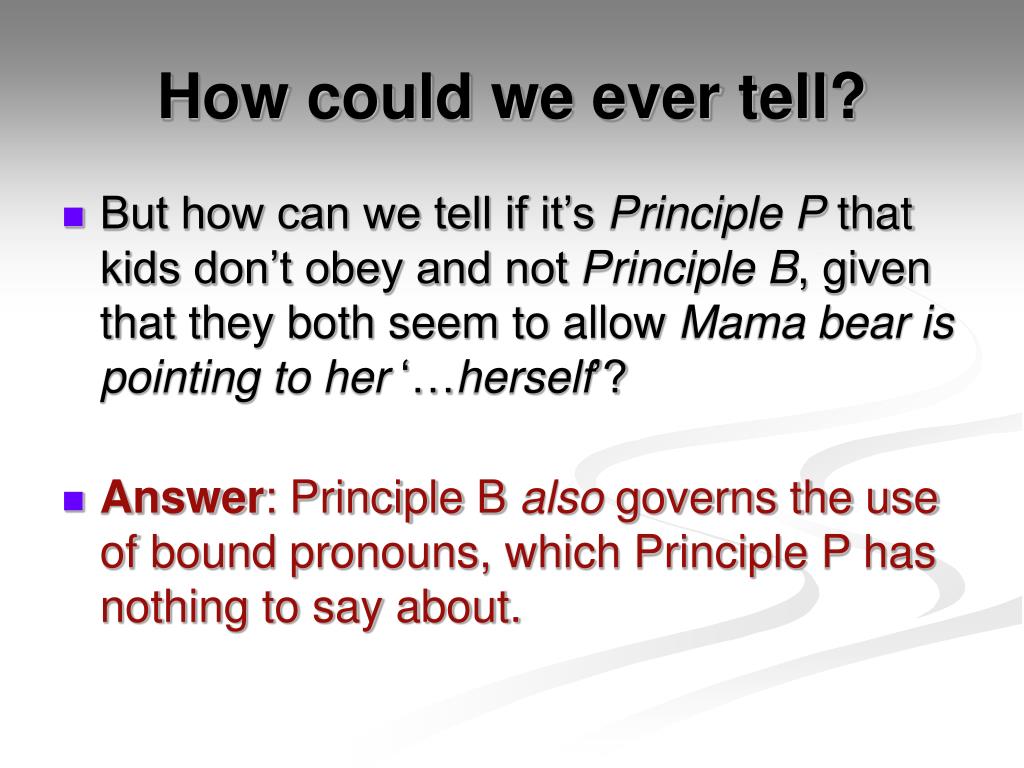 How could we ever tell?

But how can we tell if it’s Principle P that kids don’t obey and not Principle B, given that they both seem to allow Mama bear is pointing to her ‘…herself’?

Answer: Principle B also governs the use of bound pronouns, which Principle P has nothing to say about.